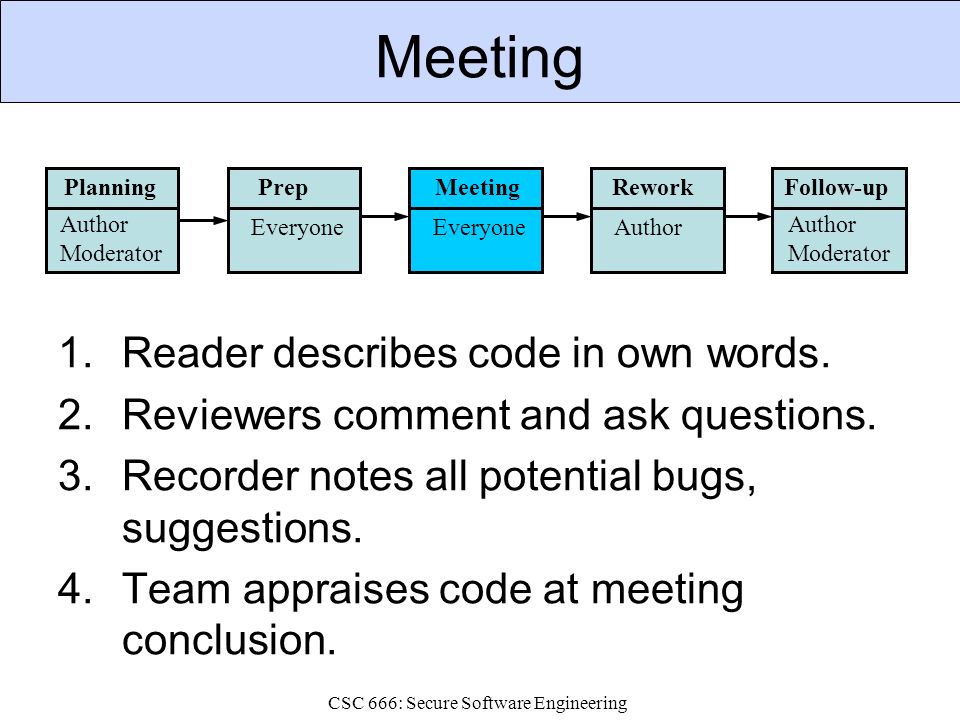 Meeting

Planning
Author
Moderator

Prep
Everyone

Meeting
Everyone

Rework
Author

Follow-up
Author
Moderator

1. Reader describes code in own words.
2. Reviewers comment and ask questions.
3. Recorder notes all potential bugs, suggestions.
4. Team appraises code at meeting conclusion.

CSC 666: Secure Software Engineering